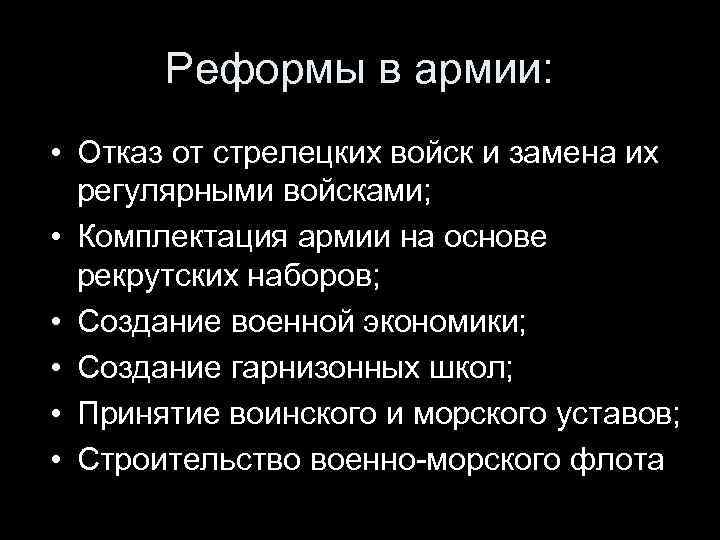 Реформы в армии:

• Отказ от стрелецких войск и замена их регулярными войсками;
• Комплектация армии на основе рекрутских наборов;
• Создание военной экономики;
• Создание гарнизонных школ;
• Принятие воинского и морского уставов;
• Строительство военно-морского флота